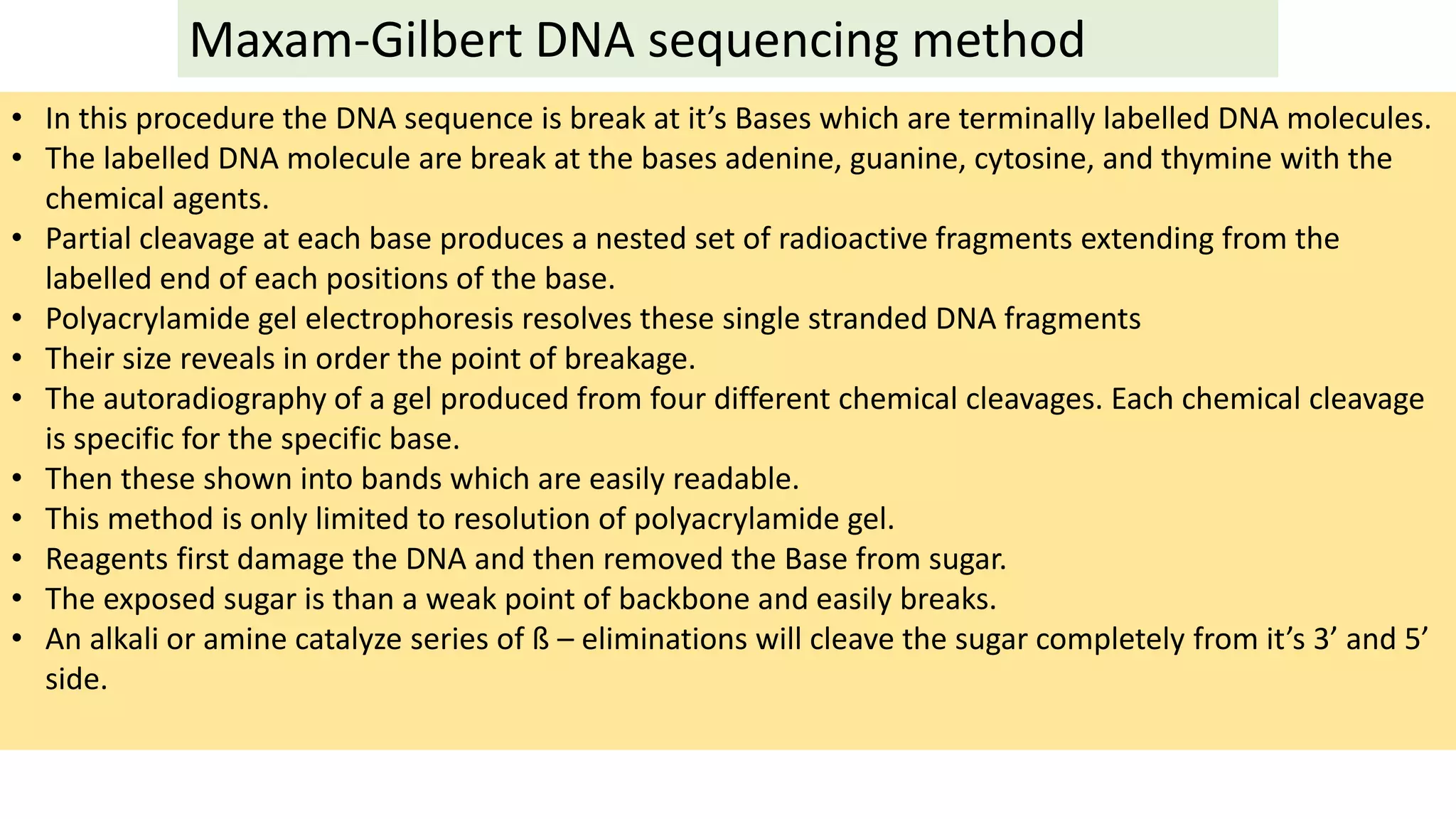 Maxam-Gilbert DNA sequencing method

• In this procedure the DNA sequence is break at it’s Bases which are terminally labelled DNA molecules.
• The labelled DNA molecule are break at the bases adenine, guanine, cytosine, and thymine with the chemical agents.
• Partial cleavage at each base produces a nested set of radioactive fragments extending from the labelled end of each positions of the base.
• Polyacrylamide gel electrophoresis resolves these single stranded DNA fragments
• Their size reveals in order the point of breakage.
• The autoradiography of a gel produced from four different chemical cleavages. Each chemical cleavage is specific for the specific base.
• Then these shown into bands which are easily readable.
• This method is only limited to resolution of polyacrylamide gel.
• Reagents first damage the DNA and then removed the Base from sugar.
• The exposed sugar is than a weak point of backbone and easily breaks.
• An alkali or amine catalyze series of ß – eliminations will cleave the sugar completely from it’s 3’ and 5’ side.